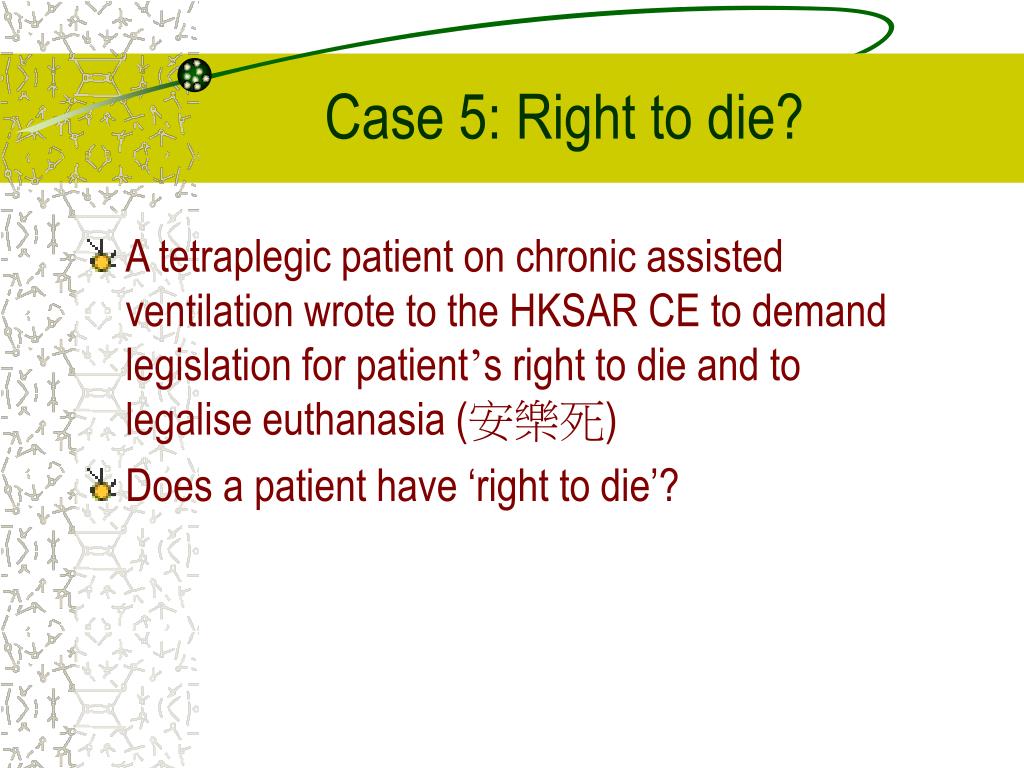 Case 5: Right to die?

A tetraplegic patient on chronic assisted ventilation wrote to the HKSAR CE to demand legislation for patient’s right to die and to legalise euthanasia (安樂死)

Does a patient have ‘right to die’?